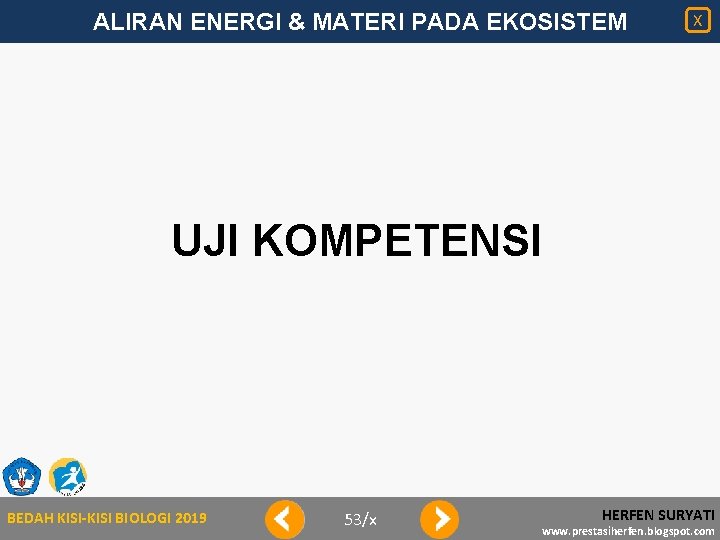 ALIRAN ENERGI & MATERI PADA EKOSISTEM

X

UJI KOMPETENSI

BEDAH KISI-KISI BIOLOGI 2019

53/x

HERFEN SURYATI

www.prestasiherfen.blogspot.com